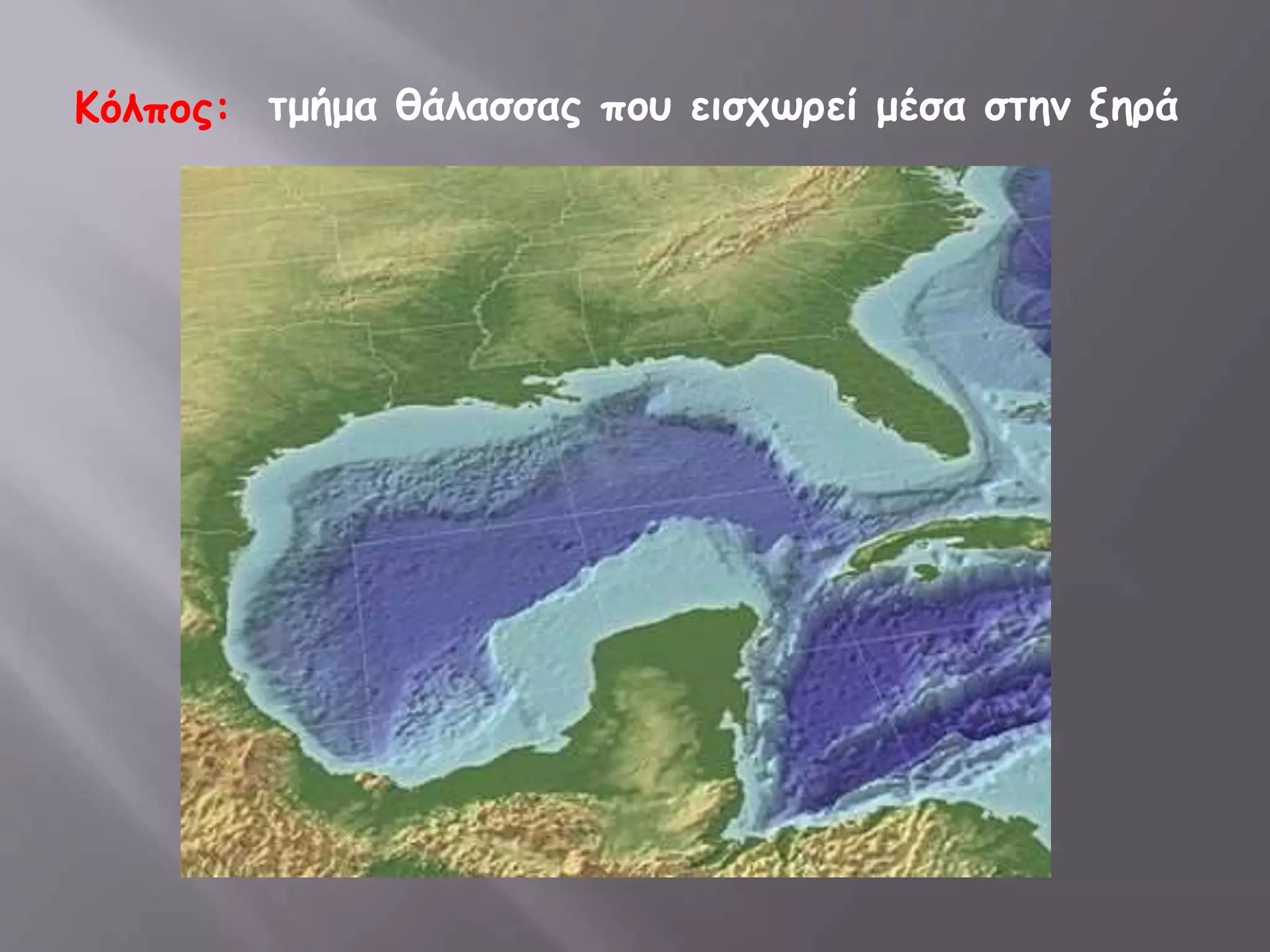 Κόλπος: τμήμα θάλασσας που εισχωρεί μέσα στην ξηρά